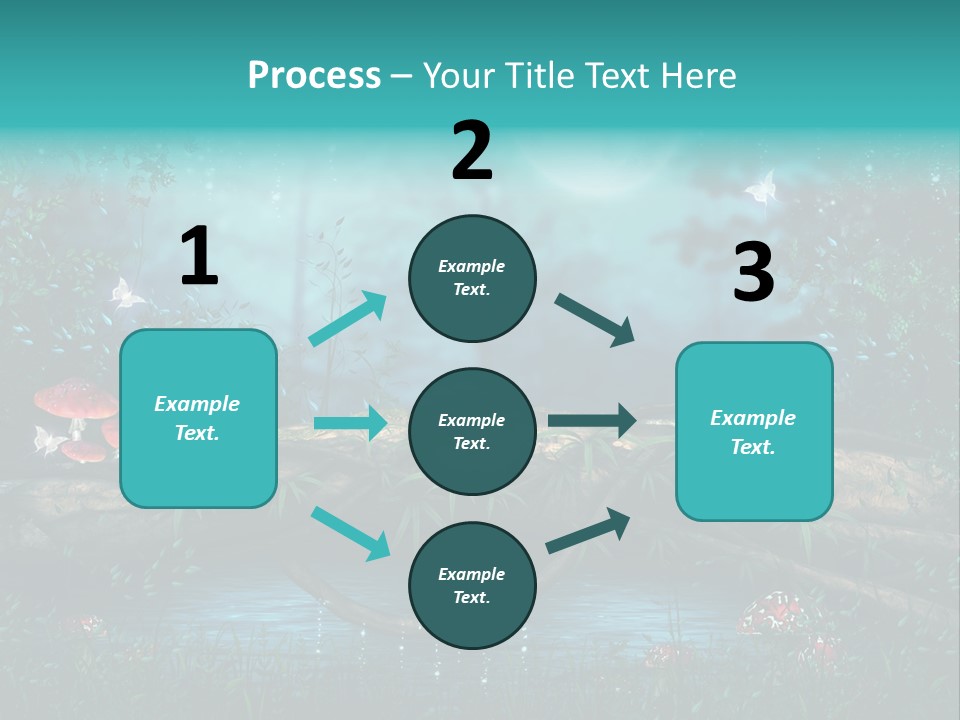 Process – Your Title Text Here

1

Example Text.

2

Example Text.

Example Text.

Example Text.

3

Example Text.